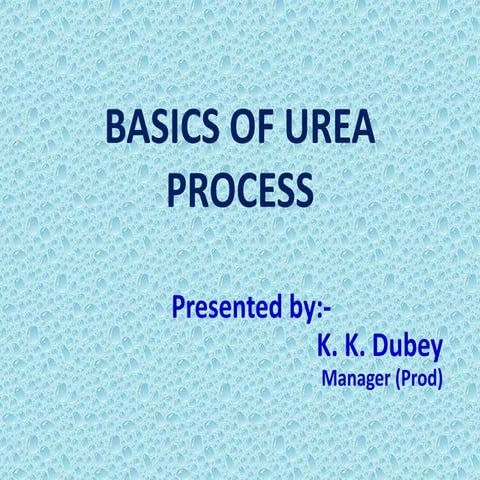 BASICS OF UREA PROCESS

Presented by:-
K. K. Dubey
Manager (Prod)